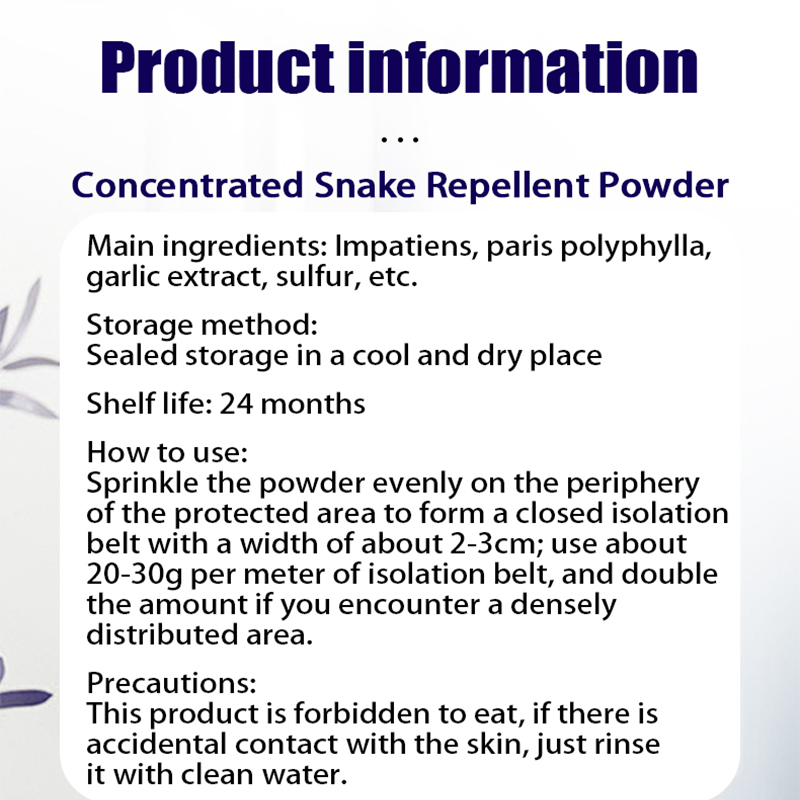 Product information

...

Concentrated Snake Repellent Powder

Main ingredients: Impatiens, paris polyphylla, garlic extract, sulfur, etc.

Storage method:
Sealed storage in a cool and dry place

Shelf life: 24 months

How to use:
Sprinkle the powder evenly on the periphery of the protected area to form a closed isolation belt with a width of about 2-3cm; use about 20-30g per meter of isolation belt, and double the amount if you encounter a densely distributed area.

Precautions:
This product is forbidden to eat, if there is accidental contact with the skin, just rinse it with clean water.